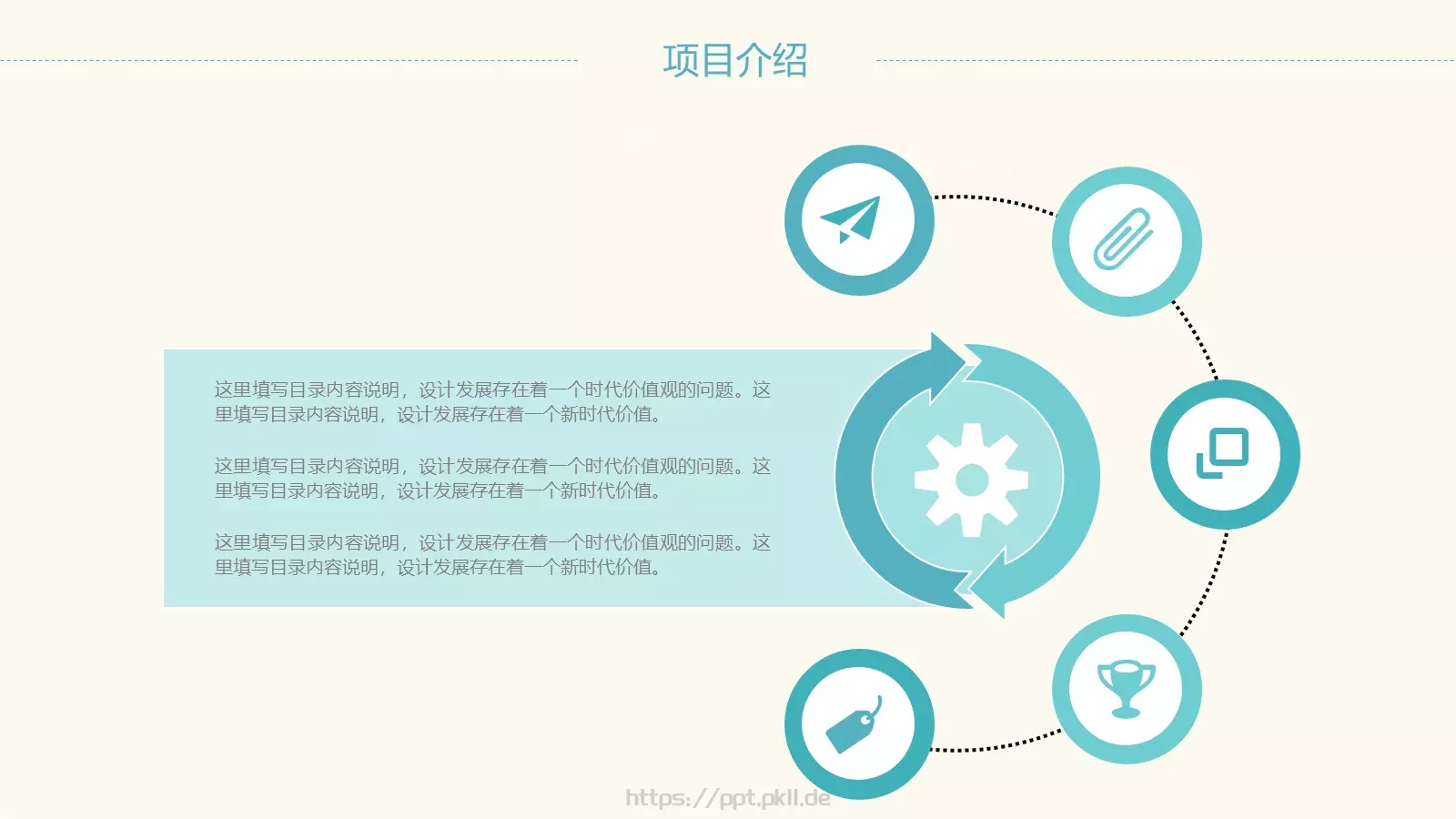 项目介绍

这里填写目录内容说明，设计发展存在着一个时代价值观的问题。这里填写目录内容说明，设计发展存在着一个新时代价值。

这里填写目录内容说明，设计发展存在着一个时代价值观的问题。这里填写目录内容说明，设计发展存在着一个新时代价值。

这里填写目录内容说明，设计发展存在着一个时代价值观的问题。这里填写目录内容说明，设计发展存在着一个新时代价值。

https://ppt.pkll.de